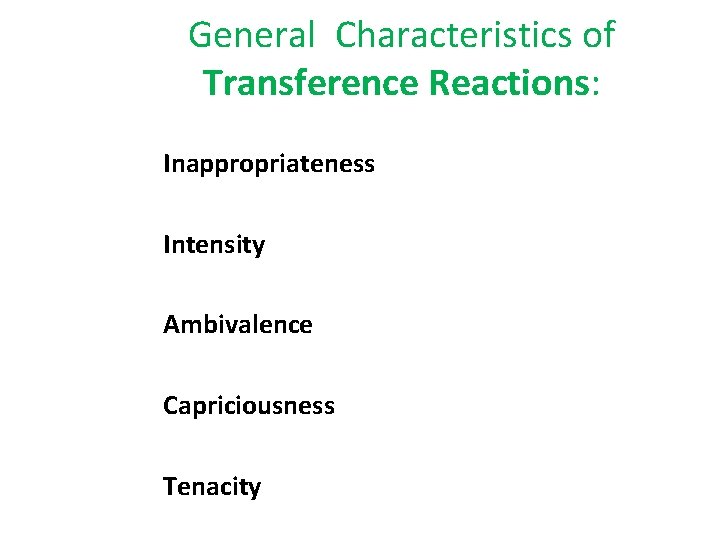 General Characteristics of Transference Reactions:

Inappropriateness

Intensity

Ambivalence

Capriciousness

Tenacity